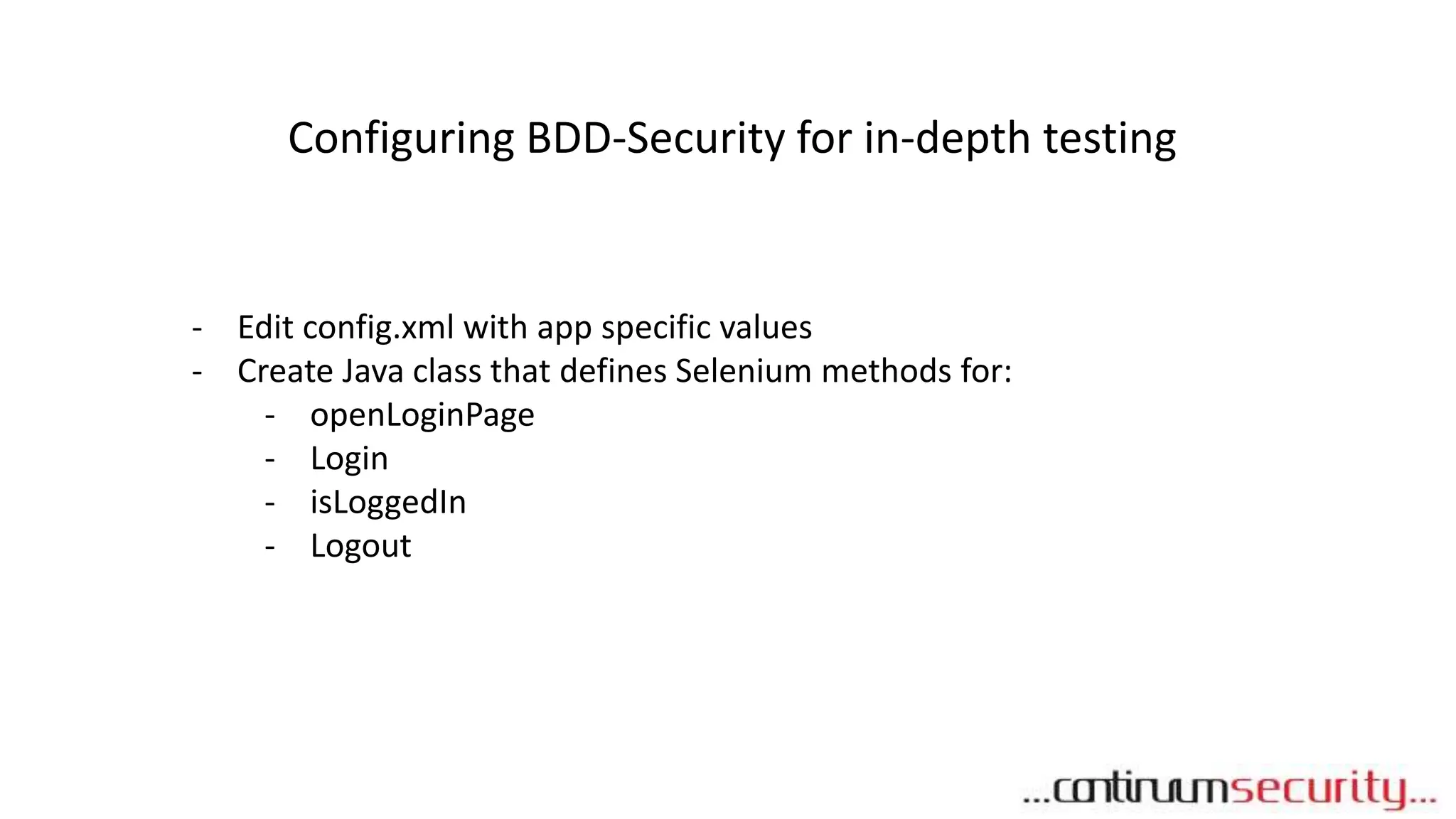 Configuring BDD-Security for in-depth testing

- Edit config.xml with app specific values
- Create Java class that defines Selenium methods for:
  - openLoginPage
  - Login
  - isLoggedIn
  - Logout

...continuumsecurity...